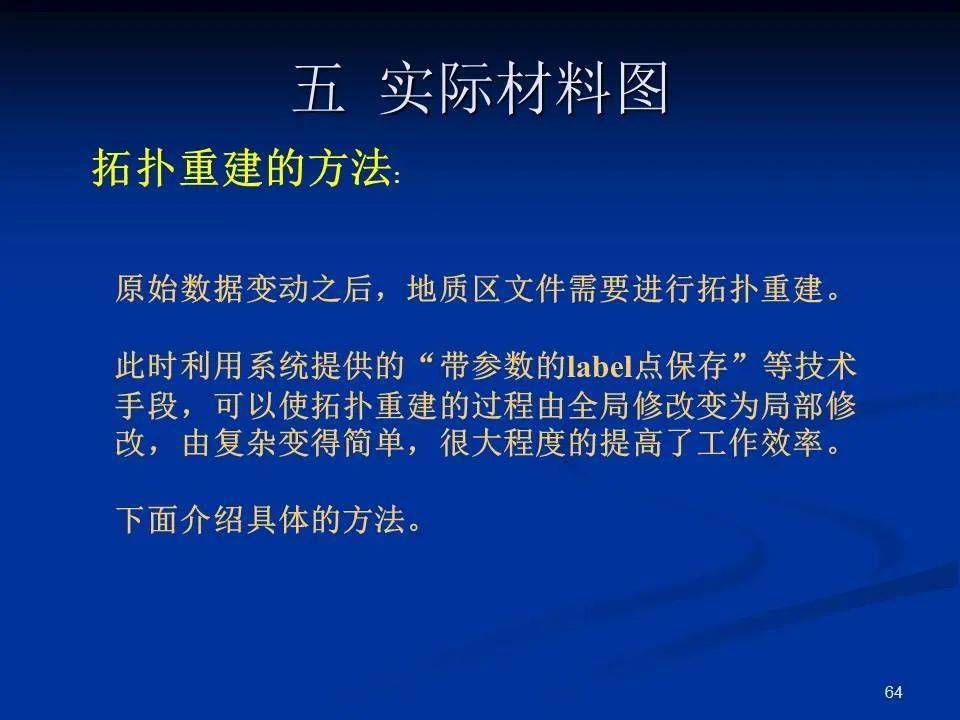 五 实际材料图

拓扑重建的方法:

原始数据变动之后，地质区文件需要进行拓扑重建。

此时利用系统提供的“带参数的label点保存”等技术手段，可以使拓扑重建的过程由全局修改变为局部修改，由复杂变得简单，很大程度的提高了工作效率。

下面介绍具体的方法。

64